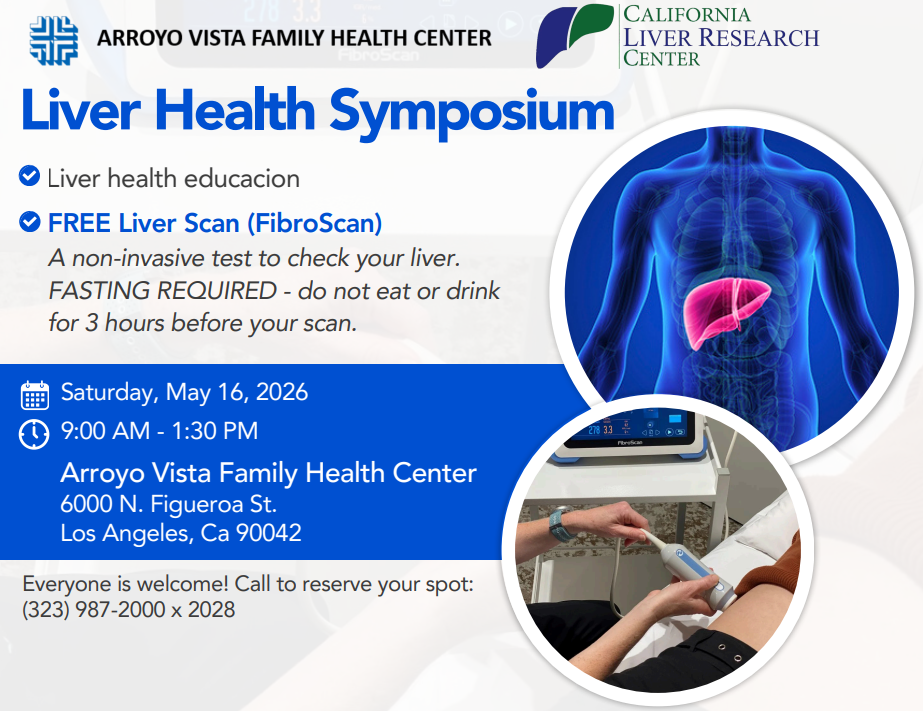 ARROYO VISTA FAMILY HEALTH CENTER

CALIFORNIA LIVER RESEARCH CENTER

Liver Health Symposium

Liver health educacion

FREE Liver Scan (FibroScan)
A non-invasive test to check your liver. FASTING REQUIRED - do not eat or drink for 3 hours before your scan.

Saturday, May 16, 2026
9:00 AM - 1:30 PM
Arroyo Vista Family Health Center
6000 N. Figueroa St.
Los Angeles, Ca 90042

Everyone is welcome! Call to reserve your spot:
(323) 987-2000 x 2028

278 3.3
FibroScan